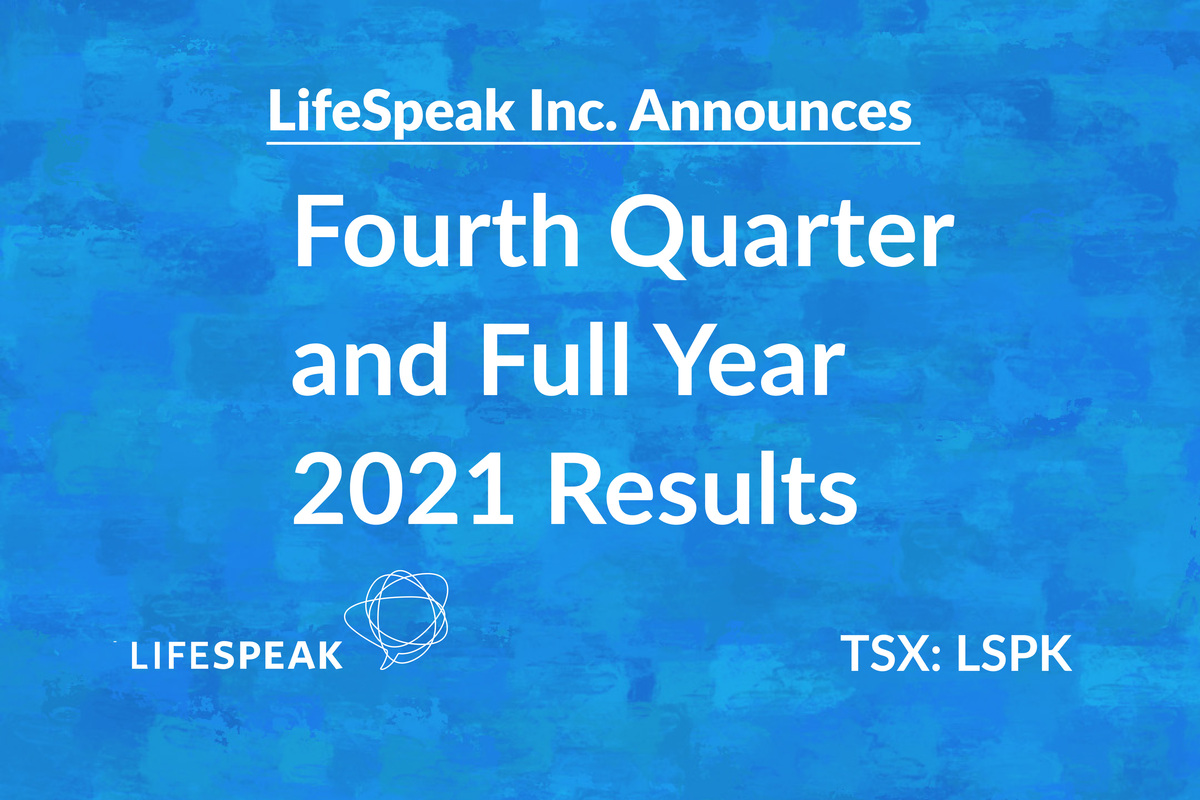 LifeSpeak Inc. Announces

Fourth Quarter and Full Year 2021 Results

LIFESPEAK

TSX: LSPK